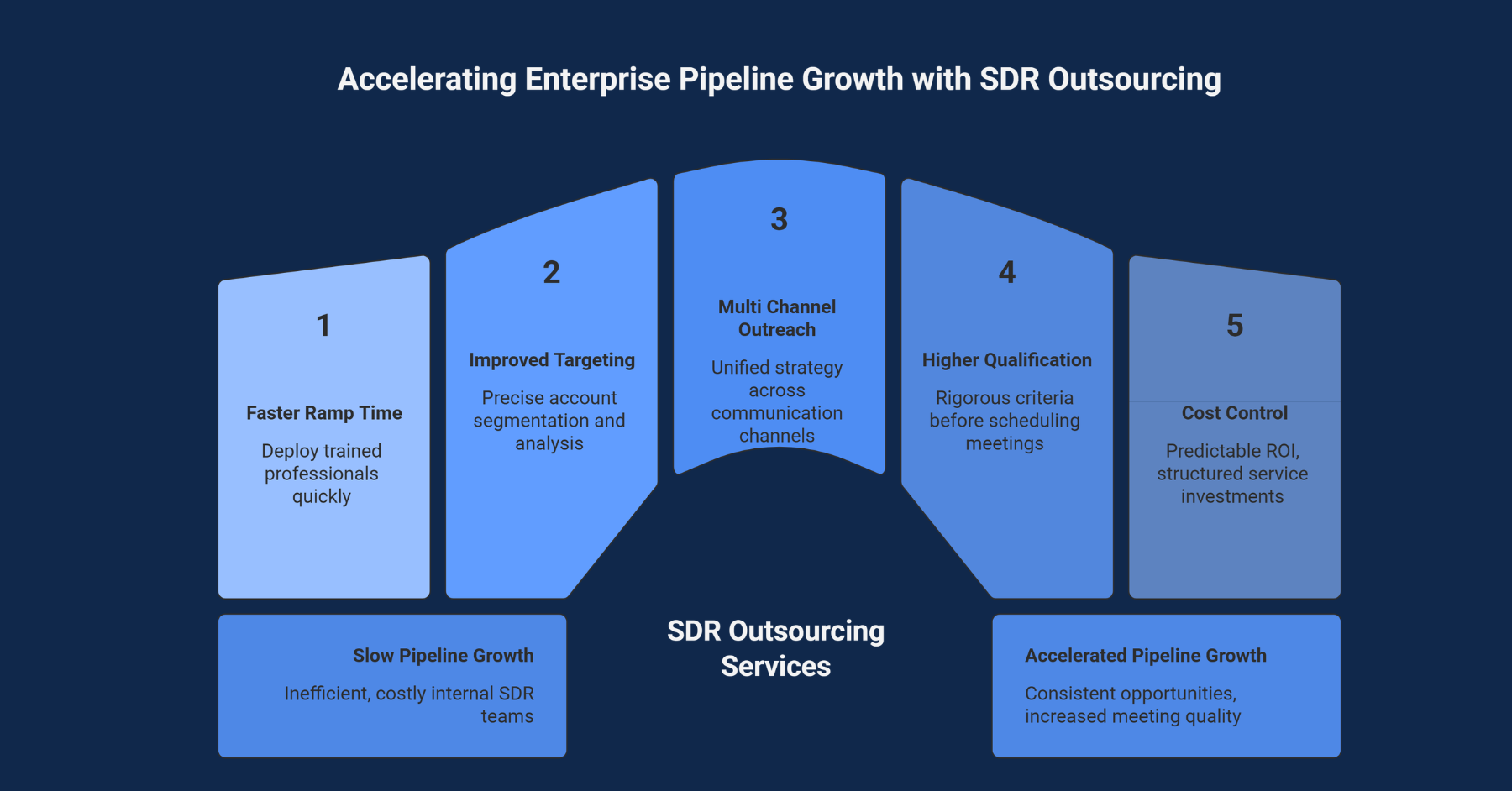 Accelerating Enterprise Pipeline Growth with SDR Outsourcing

1

Faster Ramp Time

Deploy trained professionals quickly

2

Improved Targeting

Precise account segmentation and analysis

3

Multi Channel Outreach

Unified strategy across communication channels

4

Higher Qualification

Rigorous criteria before scheduling meetings

5

Cost Control

Predictable ROI, structured service investments

Slow Pipeline Growth

Inefficient, costly internal SDR teams

SDR Outsourcing Services

Accelerated Pipeline Growth

Consistent opportunities, increased meeting quality